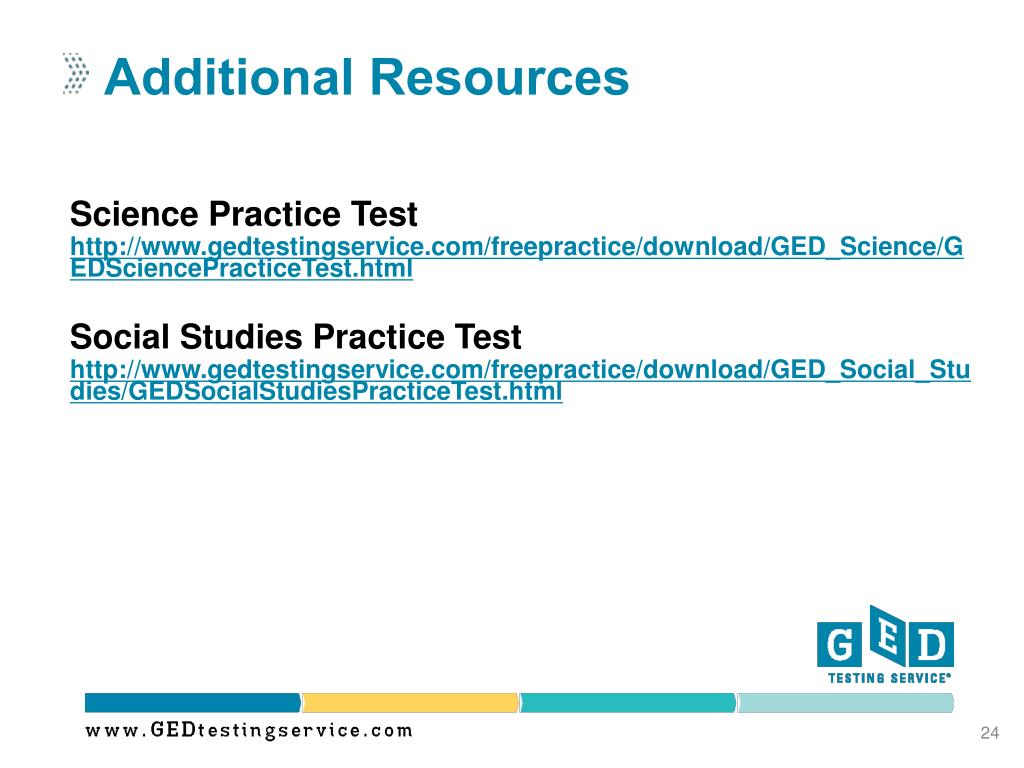 Additional Resources

Science Practice Test
http://www.gedtestingservice.com/freepractice/download/GED_Science/GEDSciencePracticeTest.html

Social Studies Practice Test
http://www.gedtestingservice.com/freepractice/download/GED_Social_Studies/GEDSocialStudiesPracticeTest.html

GED
TESTING SERVICE®

www.GEDtestingservice.com

24